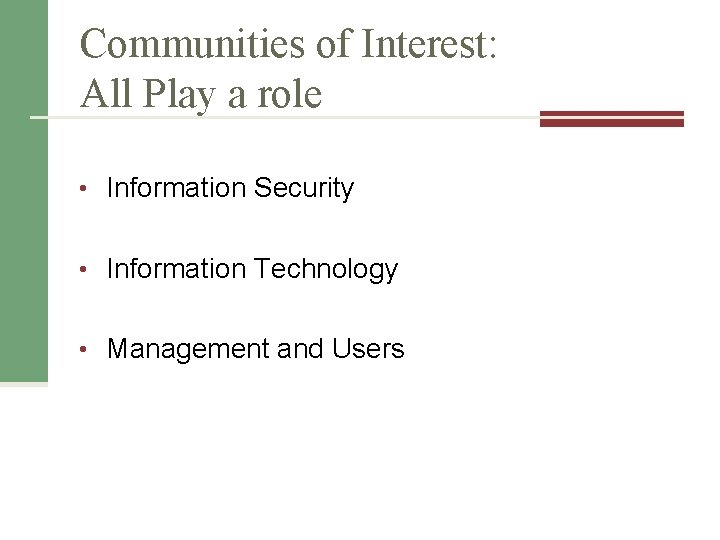 Communities of Interest:
All Play a role

• Information Security

• Information Technology

• Management and Users